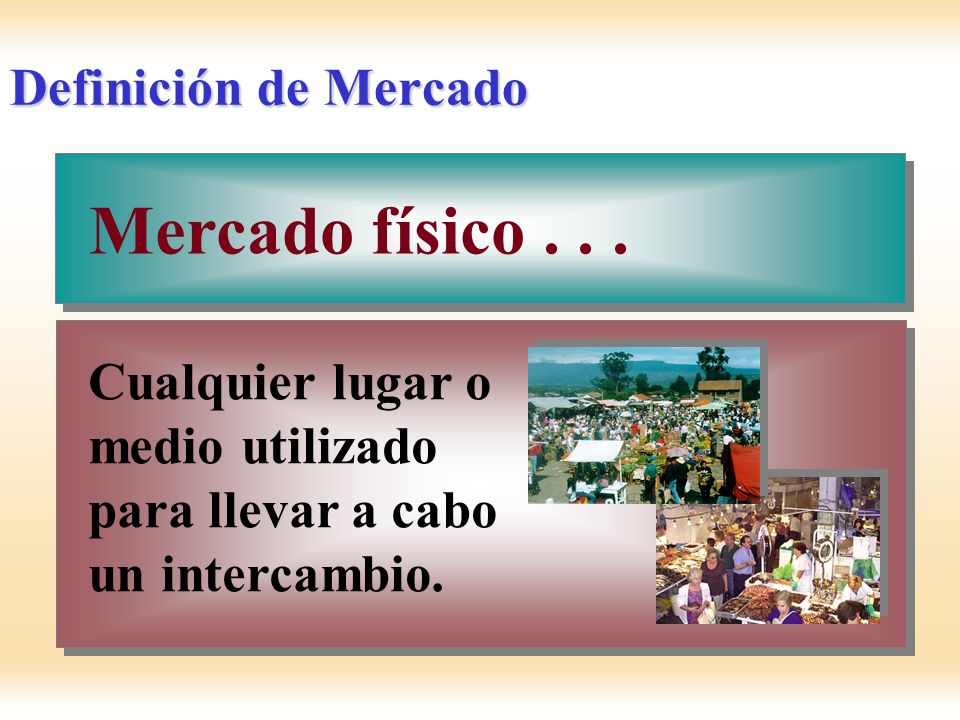 Definición de Mercado

Mercado físico . . .

Cualquier lugar o medio utilizado para llevar a cabo un intercambio.